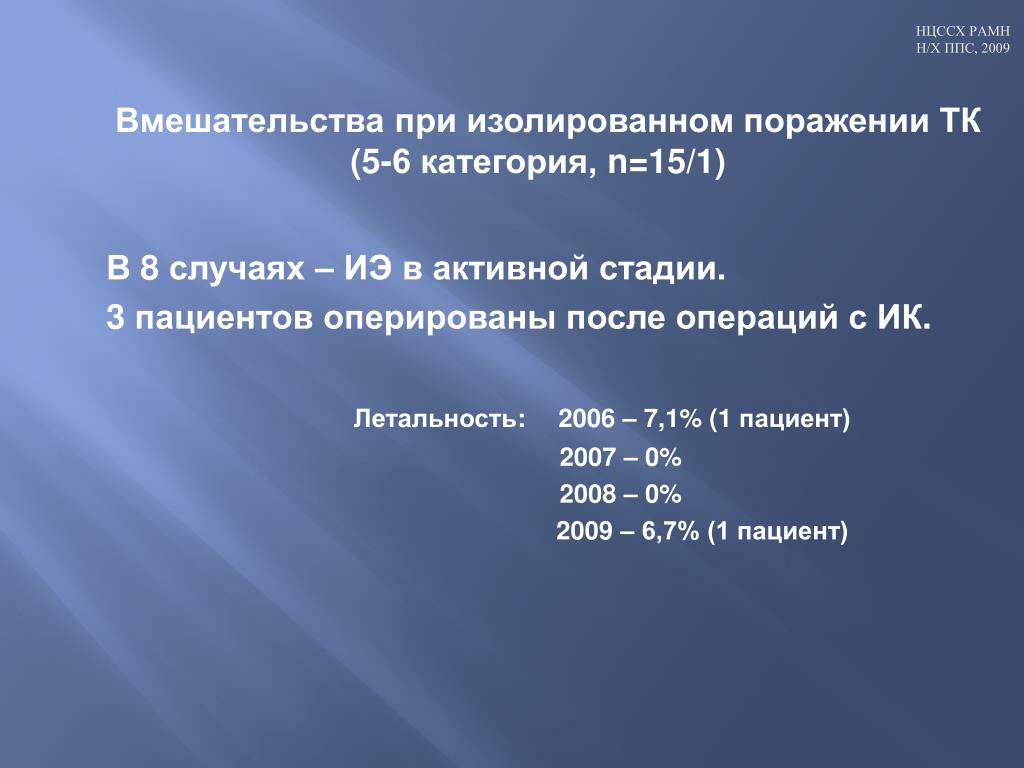 НЦССХ РАМН
Н/Х ППС, 2009

Вмешательства при изолированном поражении ТК
(5-6 категория, n=15/1)

В 8 случаях – ИЭ в активной стадии.

3 пациентов оперированы после операций с ИК.

Летальность: 2006 – 7,1% (1 пациент)
2007 – 0%
2008 – 0%
2009 – 6,7% (1 пациент)